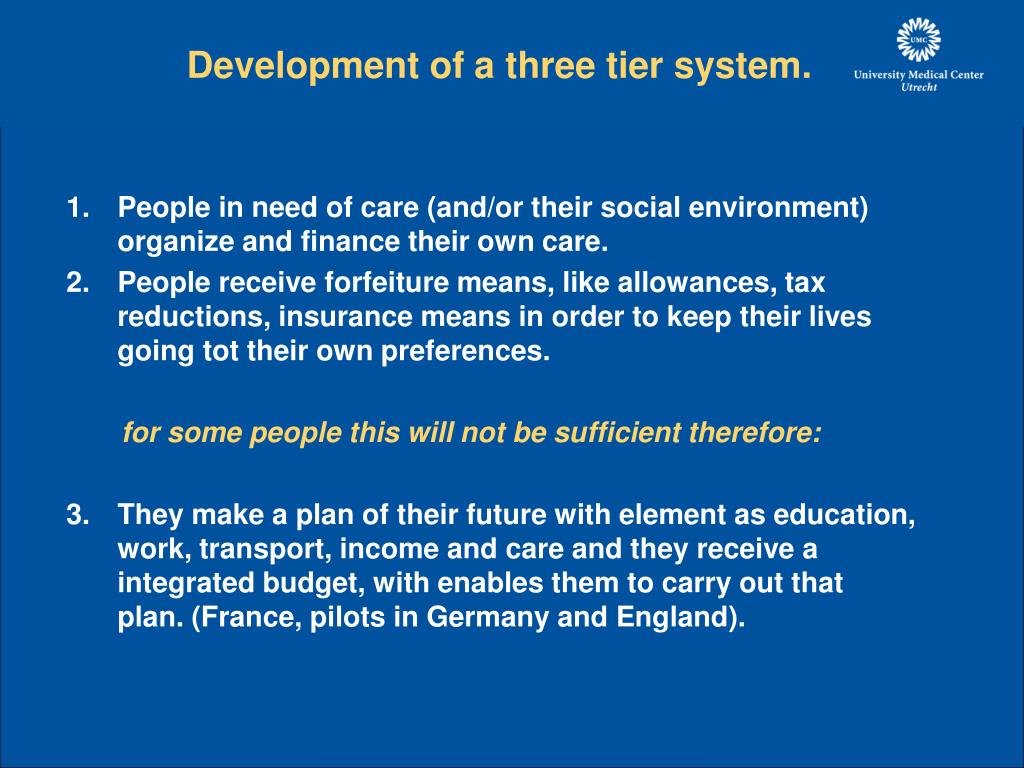 Development of a three tier system.

UMC
University Medical Center
Utrecht

1. People in need of care (and/or their social environment) organize and finance their own care.
2. People receive forfeiture means, like allowances, tax reductions, insurance means in order to keep their lives going tot their own preferences.

for some people this will not be sufficient therefore:

3. They make a plan of their future with element as education, work, transport, income and care and they receive a integrated budget, with enables them to carry out that plan. (France, pilots in Germany and England).